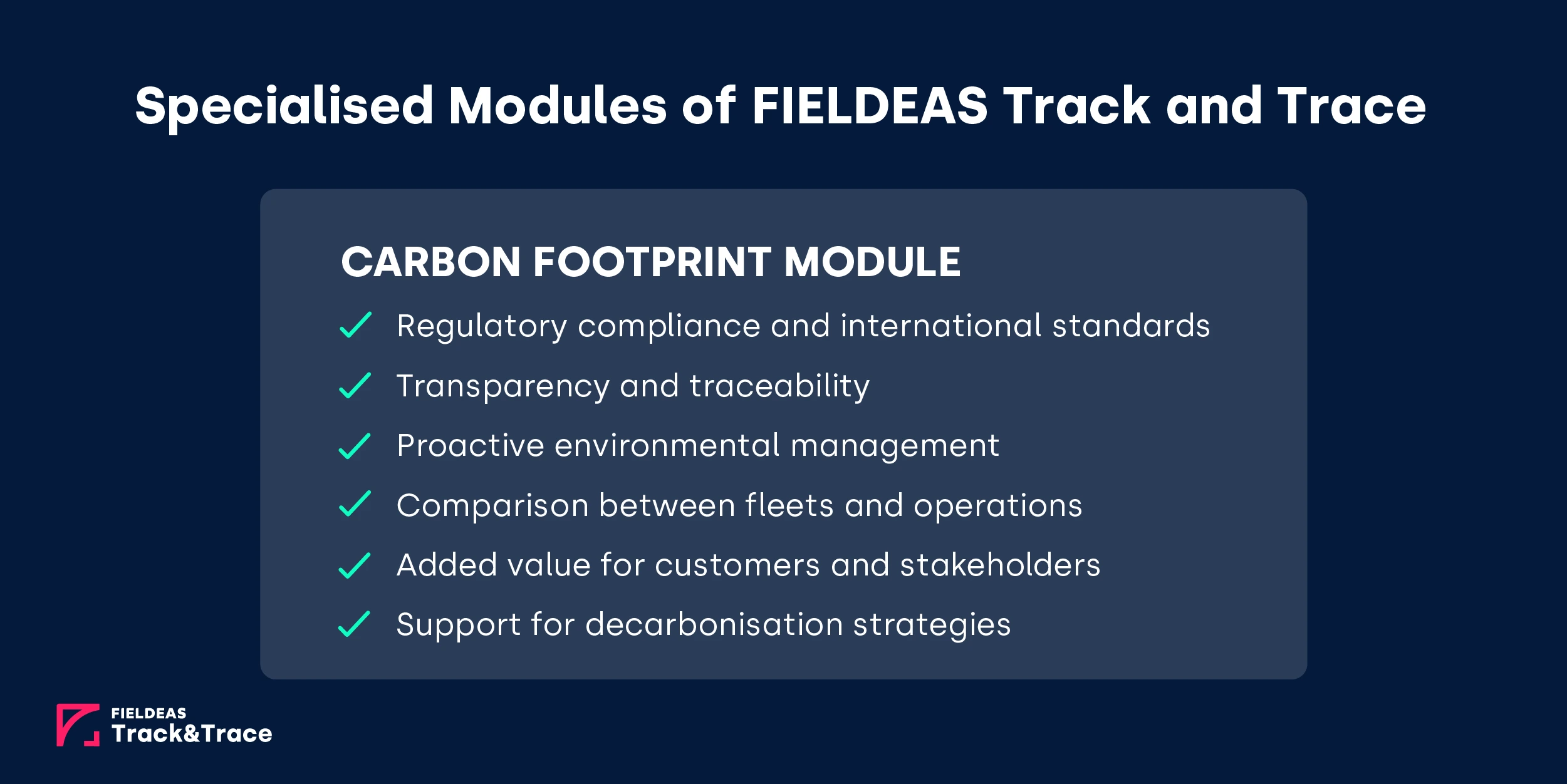 Specialised Modules of FIELDEAS Track and Trace

CARBON FOOTPRINT MODULE

✓ Regulatory compliance and international standards
✓ Transparency and traceability
✓ Proactive environmental management
✓ Comparison between fleets and operations
✓ Added value for customers and stakeholders
✓ Support for decarbonisation strategies

FIELDEAS
Track&Trace